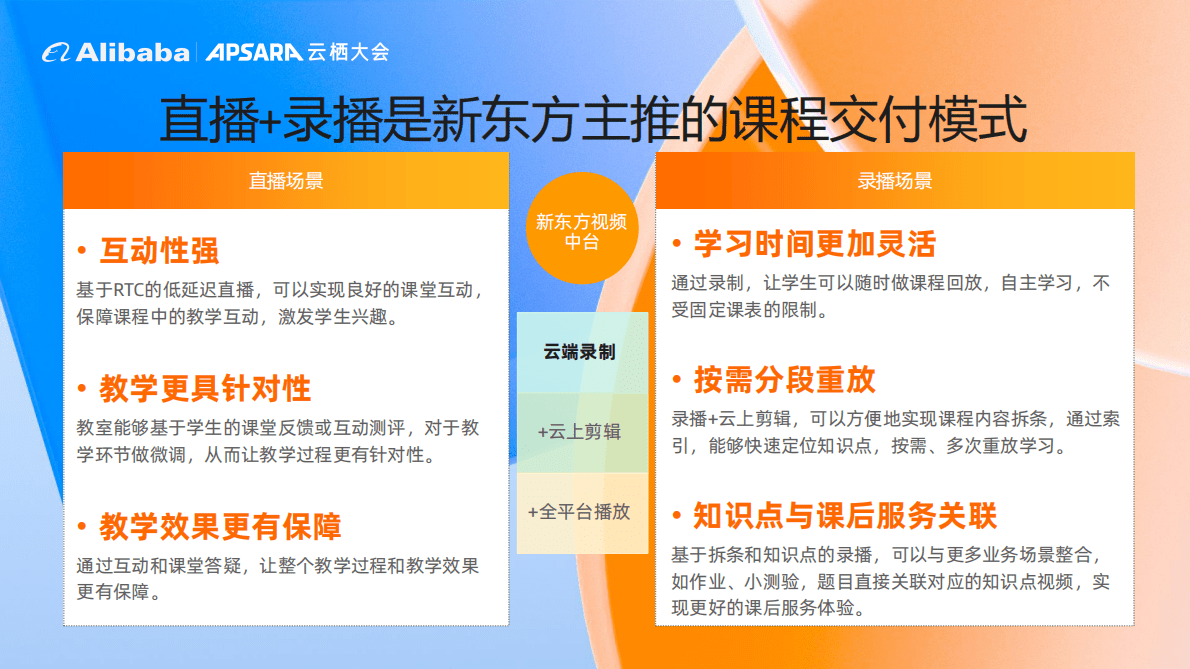 Alibaba | APSARA 云栖大会

直播+录播是新东方主推的课程交付模式

直播场景

• 互动性强
基于RTC的低延迟直播，可以实现良好的课堂互动，保障课程中的教学互动，激发学生兴趣。

• 教学更具针对性
教室能够基于学生的课堂反馈或互动测评，对于教学环节做微调，从而让教学过程更有针对性。

• 教学效果更有保障
通过互动和课堂答疑，让整个教学过程和教学效果更有保障。

新东方视频中台

云端录制

+云上剪辑

+全平台播放

录播场景

• 学习时间更加灵活
通过录制，让学生可以随时做课程回放，自主学习，不受固定课表的限制。

• 按需分段重放
录播+云上剪辑，可以方便地实现课程内容拆条，通过索引，能够快速定位知识点，按需、多次重放学习。

• 知识点与课后服务关联
基于拆条和知识点的录播，可以与更多业务场景整合，如作业、小测验，题目直接关联对应的知识点视频，实现更好的课后服务体验。